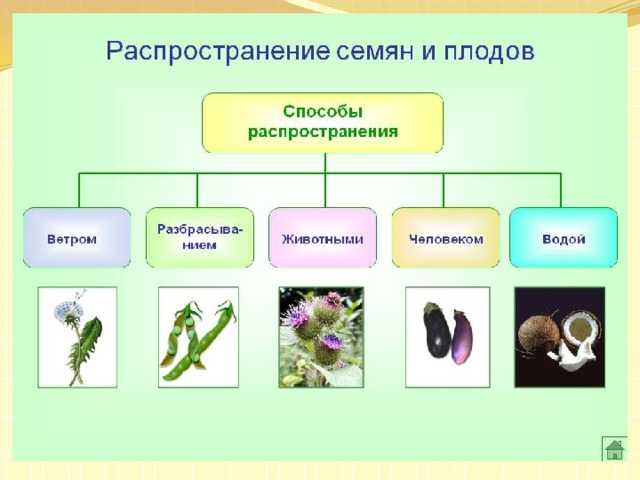 Распространение семян и плодов

Способы распространения

Ветром

Разбрасыванием

Животными

Человеком

Водой